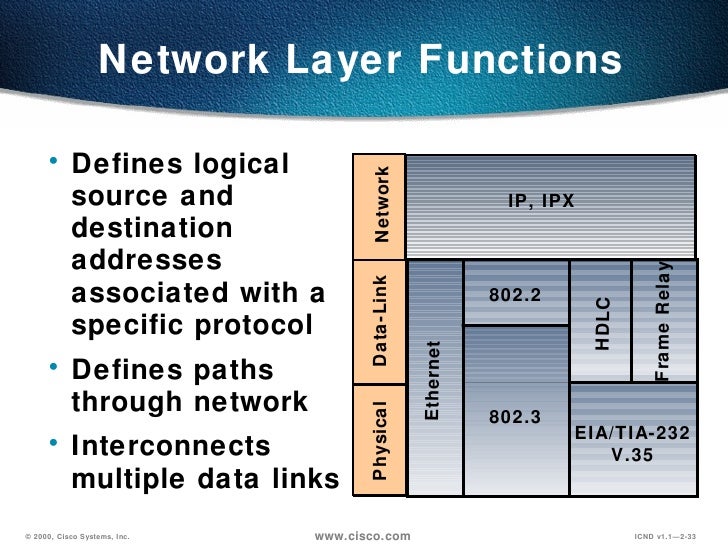 Network Layer Functions

• Defines logical source and destination addresses associated with a specific protocol

• Defines paths through network

• Interconnects multiple data links

Network
Data-Link
Physical

IP, IPX
Ethernet
802.2
802.3
HDLC
Frame Relay
EIA/TIA-232
V.35

© 2000, Cisco Systems, Inc.
www.cisco.com
ICND v1.1—2-33